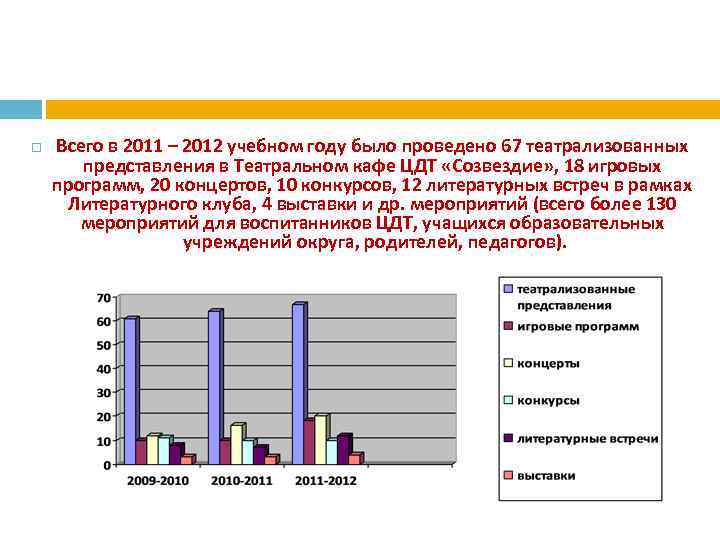 Всего в 2011 – 2012 учебном году было проведено 67 театрализованных представления в Театральном кафе ЦДТ «Созвездие», 18 игровых программ, 20 концертов, 10 конкурсов, 12 литературных встреч в рамках Литературного клуба, 4 выставки и др. мероприятий (всего более 130 мероприятий для воспитанников ЦДТ, учащихся образовательных учреждений округа, родителей, педагогов).

70
60
50
40
30
20
10
0

2009-2010
2010-2011
2011-2012

театрализованные представления
игровые программ
концерты
конкурсы
литературные встречи
выставки